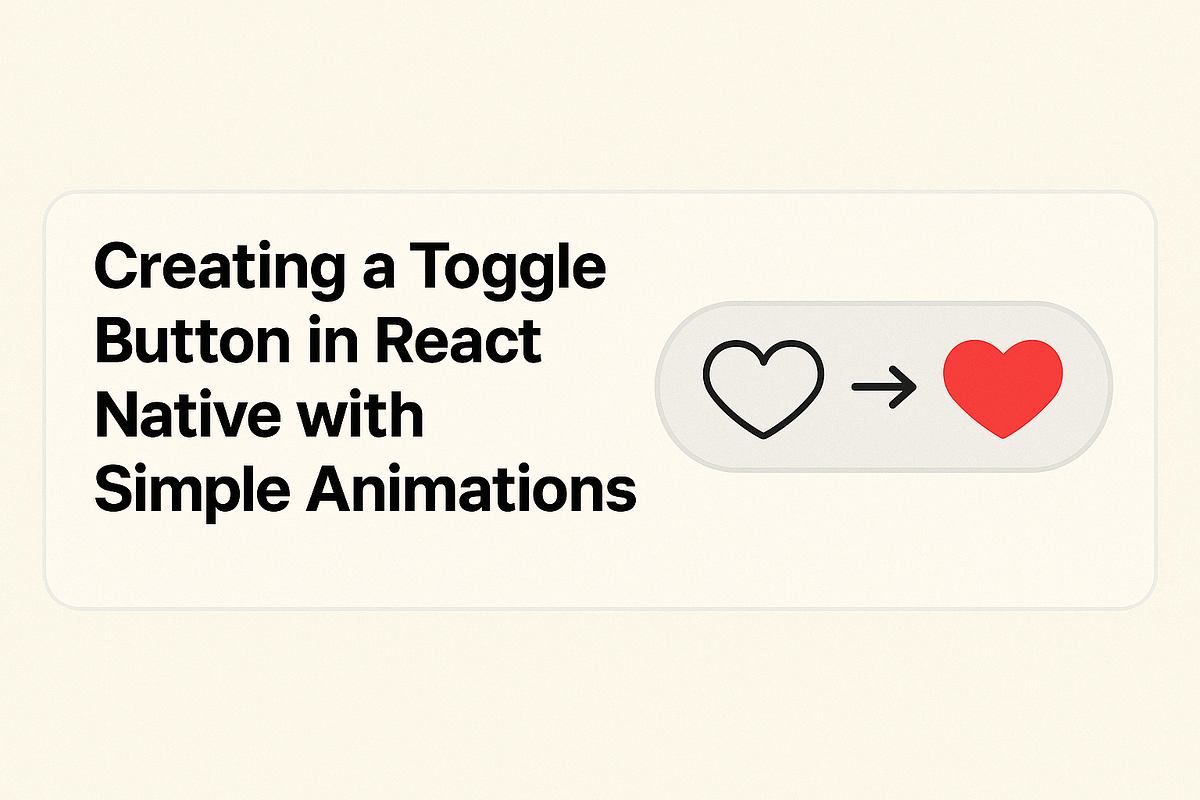 Creating a Toggle Button in React Native with Simple Animations